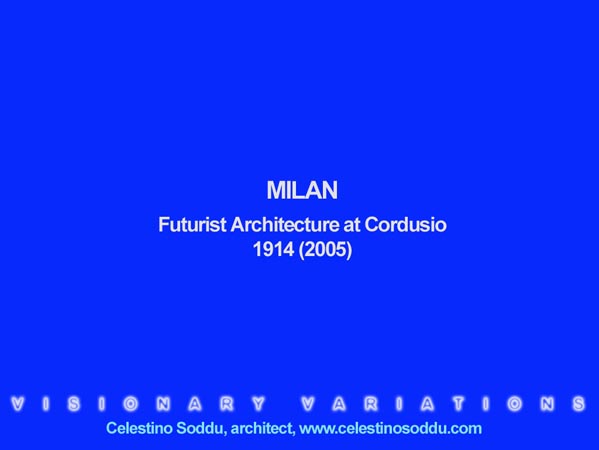 MILAN

Futurist Architecture at Cordusio
1914 (2005)

VISIONARY VARIATIONS

Celestino Soddu, architect, www.celestinosoddu.com